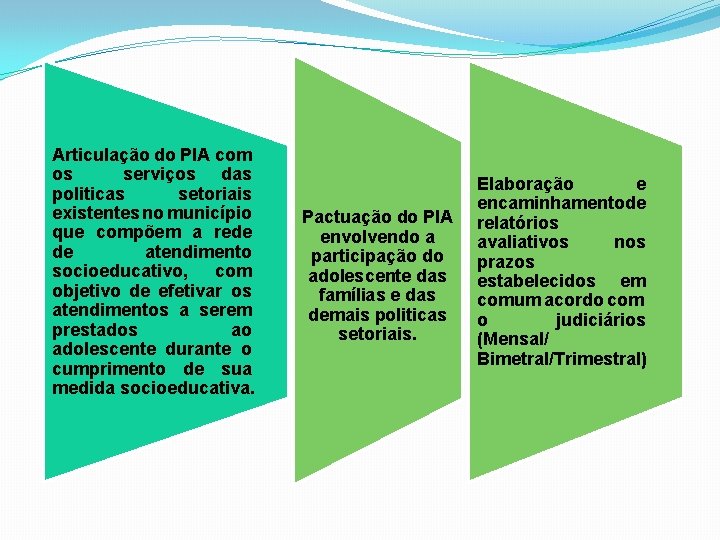 Articulação do PIA com os serviços das politicas setoriais existentes no município que compõem a rede de atendimento socioeducativo, com objetivo de efetivar os atendimentos a serem prestados ao adolescente durante o cumprimento de sua medida socioeducativa.

Pactuação do PIA envolvendo a participação do adolescente das famílias e das demais politicas setoriais.

Elaboração e encaminhamentode relatórios avaliativos nos prazos estabelecidos em comum acordo com o judiciários (Mensal/ Bimetral/Trimestral)